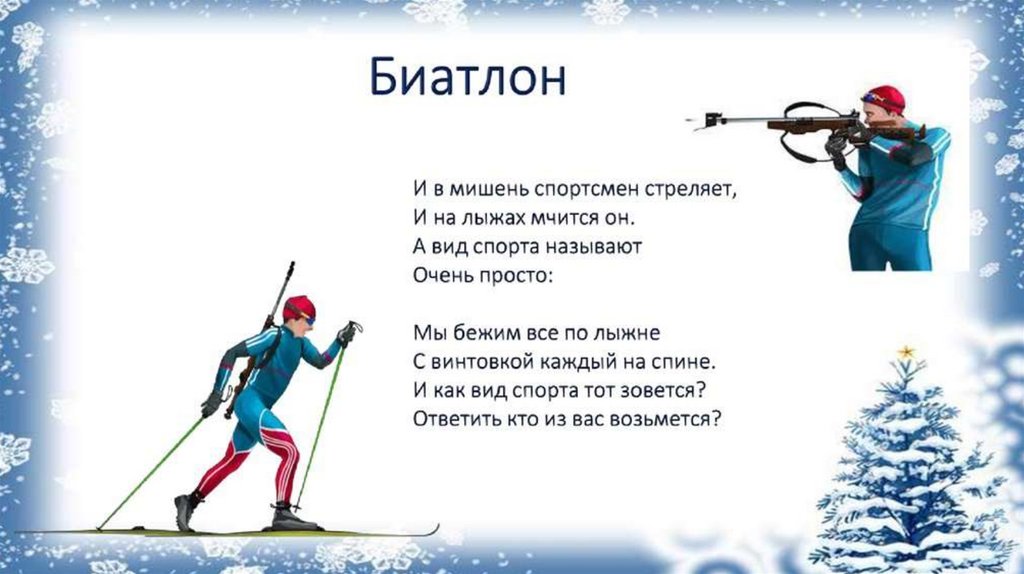 Биатлон

И в мишень спортсмен стреляет,
И на лыжах мчится он.
А вид спорта называют
Очень просто:

Мы бежим все по лыжне
С винтовкой каждый на спине.
И как вид спорта тот зовется?
Ответить кто из вас возьмется?